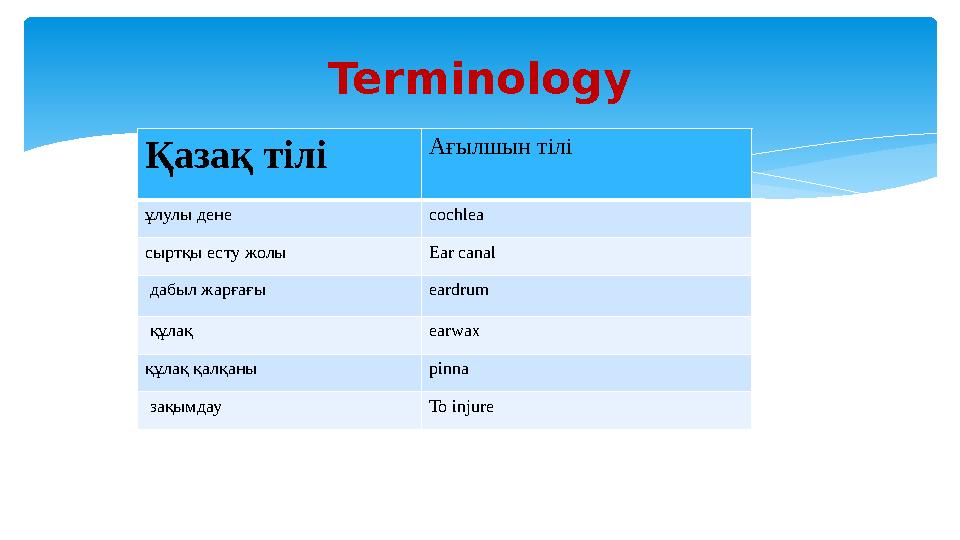 Terminology

| Қазақ тілі | Ағылшын тілі |
|---|---|
| ұлулы дене | cochlea |
| сыртқы есту жолы | Ear canal |
| дабыл жарғағы | eardrum |
| құлақ | earwax |
| құлақ қалқаны | pinna |
| зақымдау | To injure |